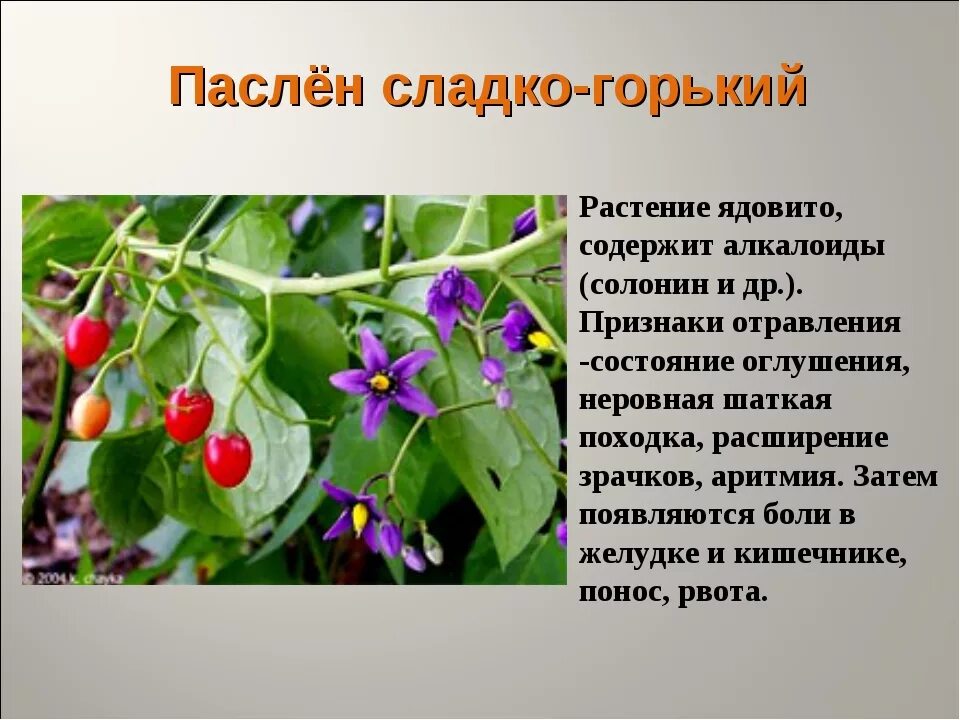 Паслён сладко-горький

© 2004 k. chayka

Растение ядовито, содержит алкалоиды (солонин и др.). Признаки отравления -состояние оглушения, неровная шаткая походка, расширение зрачков, аритмия. Затем появляются боли в желудке и кишечнике, понос, рвота.